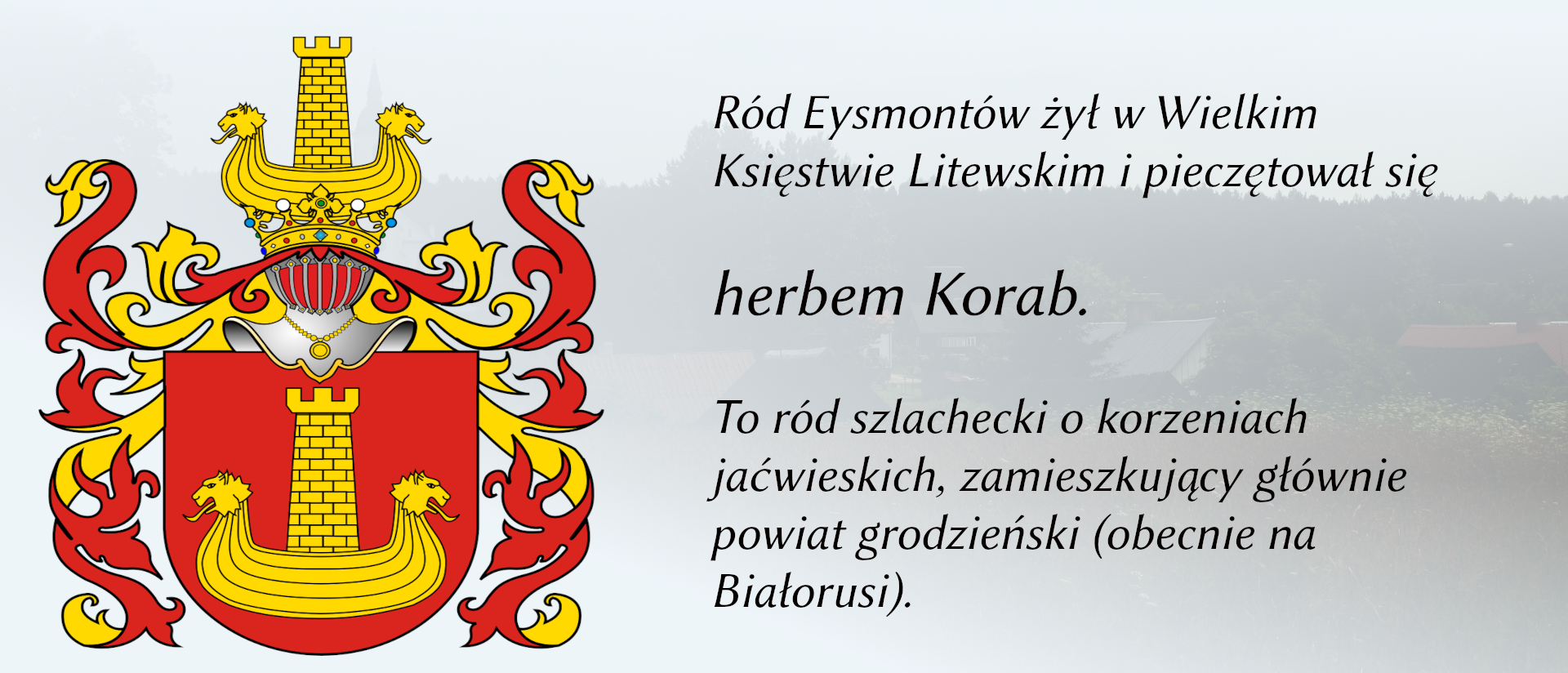 Ród Eysmontów żył w Wielkim Księstwie Litewskim i pieczętował się

herbem Korab.

To ród szlachecki o korzeniach jaćwieskich, zamieszkujący głównie powiat grodzieński (obecnie na Białorusi).